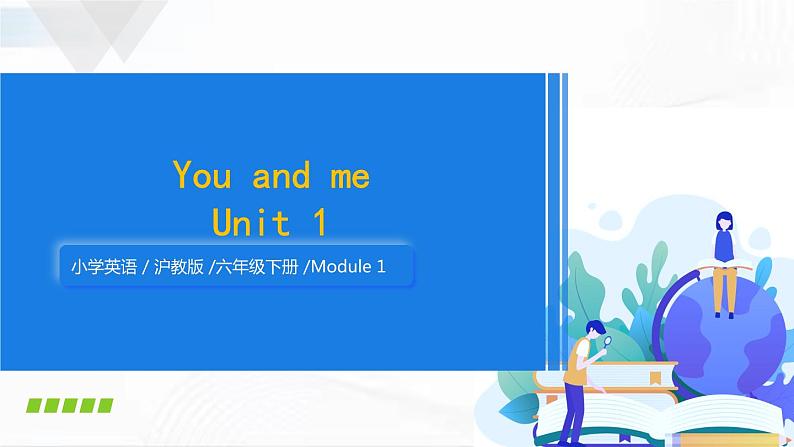 You and me
Unit 1

小学英语 / 沪教版 /六年级下册 /Module 1